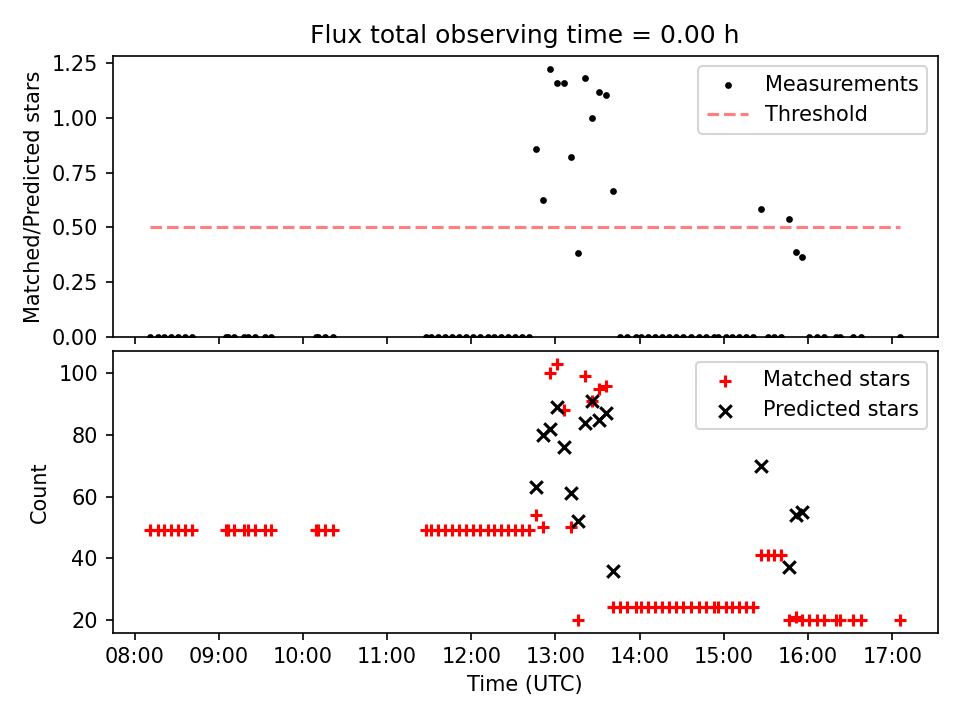 Flux total observing time = 0.00 h

Matched/Predicted stars

1.25
1.00
0.75
0.50
0.25
0.00

Measurements
Threshold

Count

100
80
60
40
20

Matched stars
Predicted stars

08:00 09:00 10:00 11:00 12:00 13:00 14:00 15:00 16:00 17:00

Time (UTC)